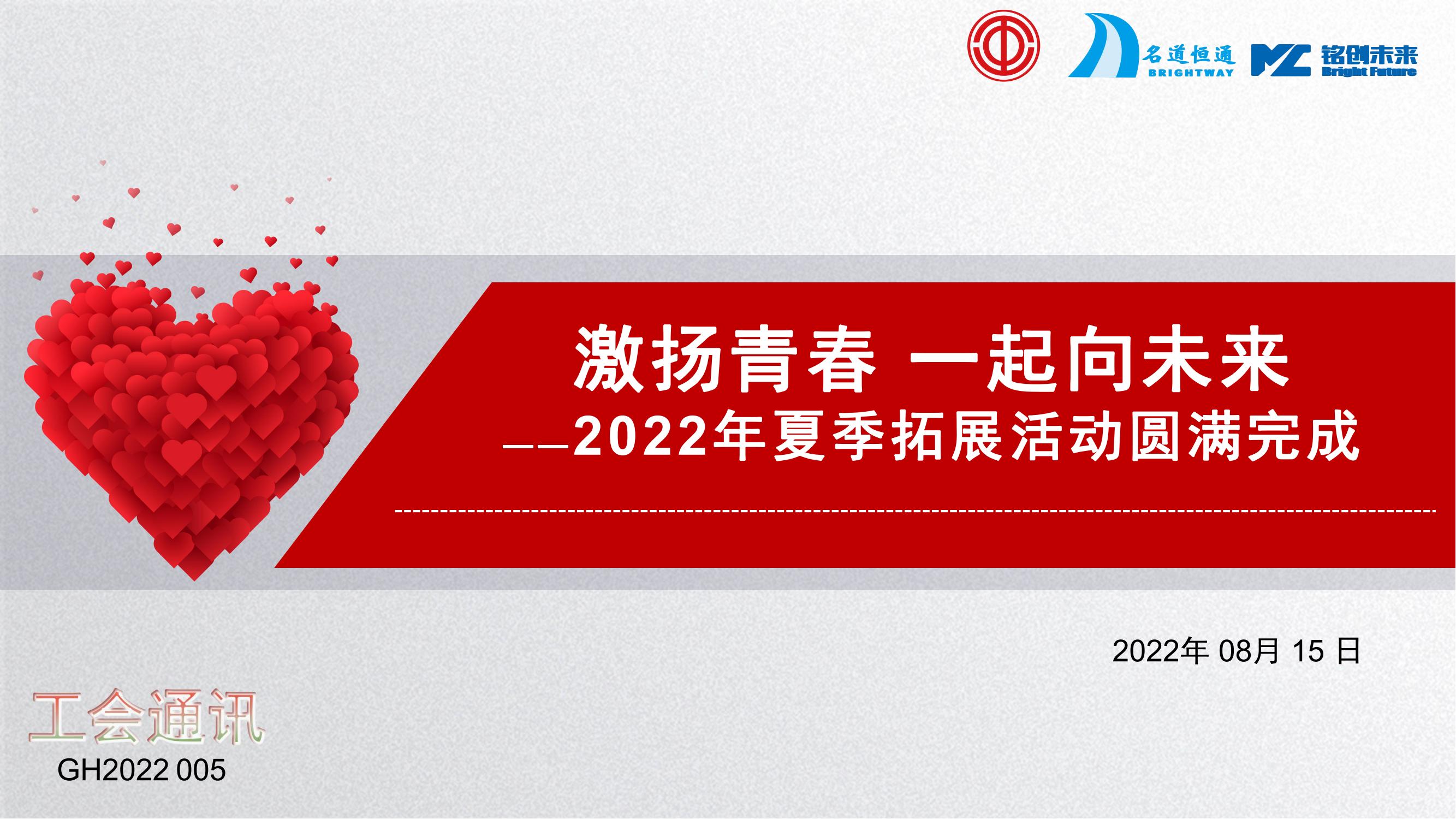 名道恒通
BRIGHTWAY
铭创未来
Bright Future

激扬青春 一起向未来
——2022年夏季拓展活动圆满完成

2022年 08月 15 日

工会通讯
GH2022 005